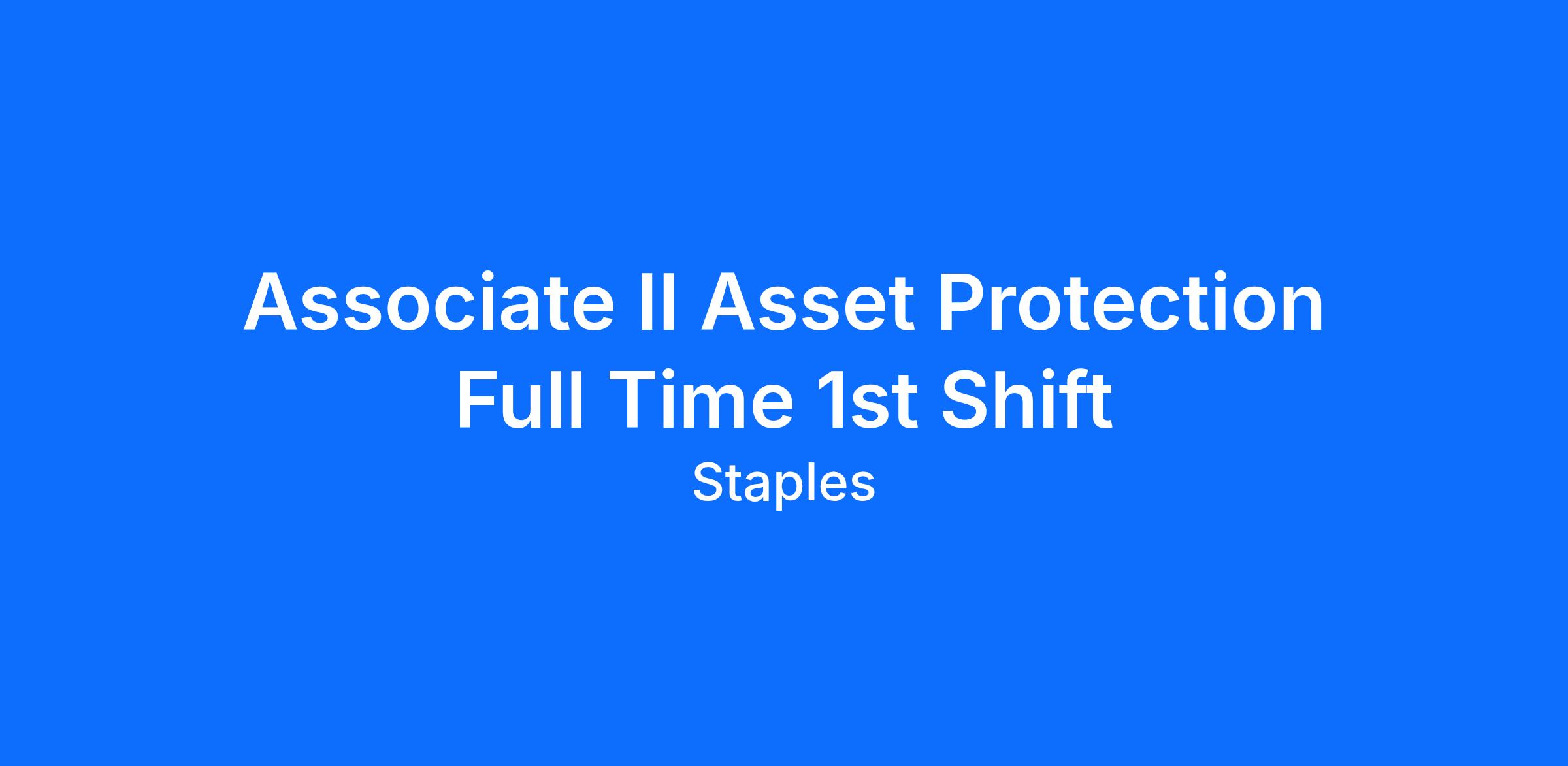 Associate II Asset Protection Full Time 1st Shift

Staples